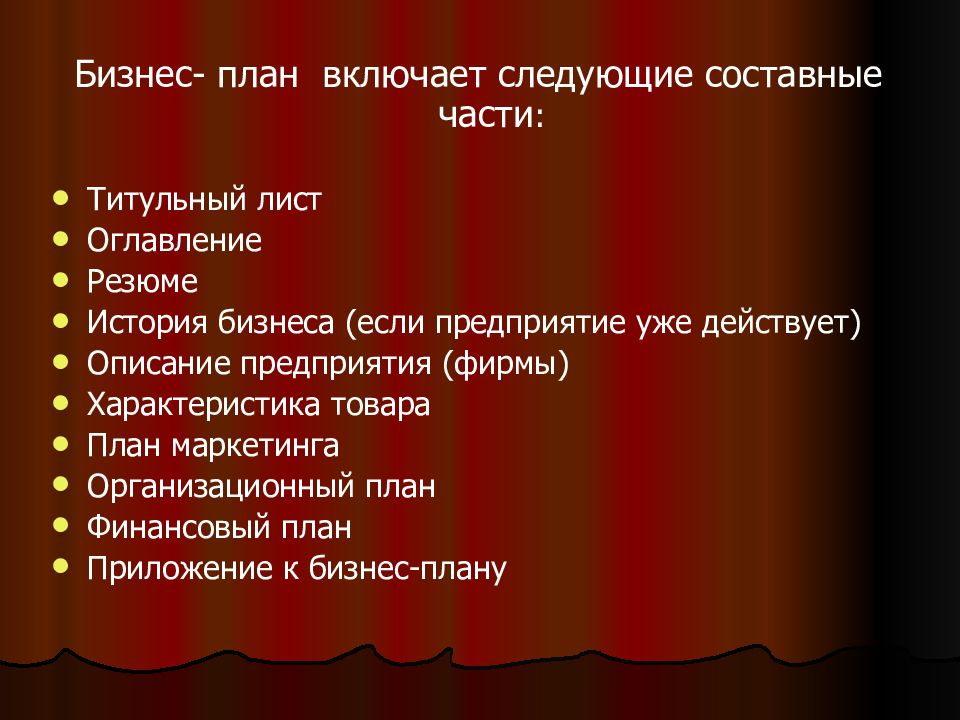 Бизнес- план  включает следующие составные части:

- Титульный лист
- Оглавление
- Резюме
- История бизнеса (если предприятие уже действует)
- Описание предприятия (фирмы)
- Характеристика товара
- План маркетинга
- Организационный план
- Финансовый план
- Приложение к бизнес-плану